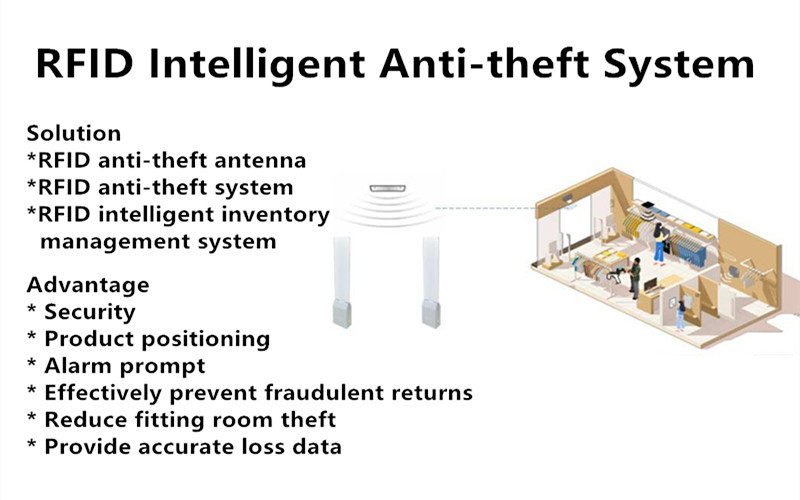 RFID Intelligent Anti-theft System

Solution
*RFID anti-theft antenna
*RFID anti-theft system
*RFID intelligent inventory management system

Advantage
* Security
* Product positioning
* Alarm prompt
* Effectively prevent fraudulent returns
* Reduce fitting room theft
* Provide accurate loss data